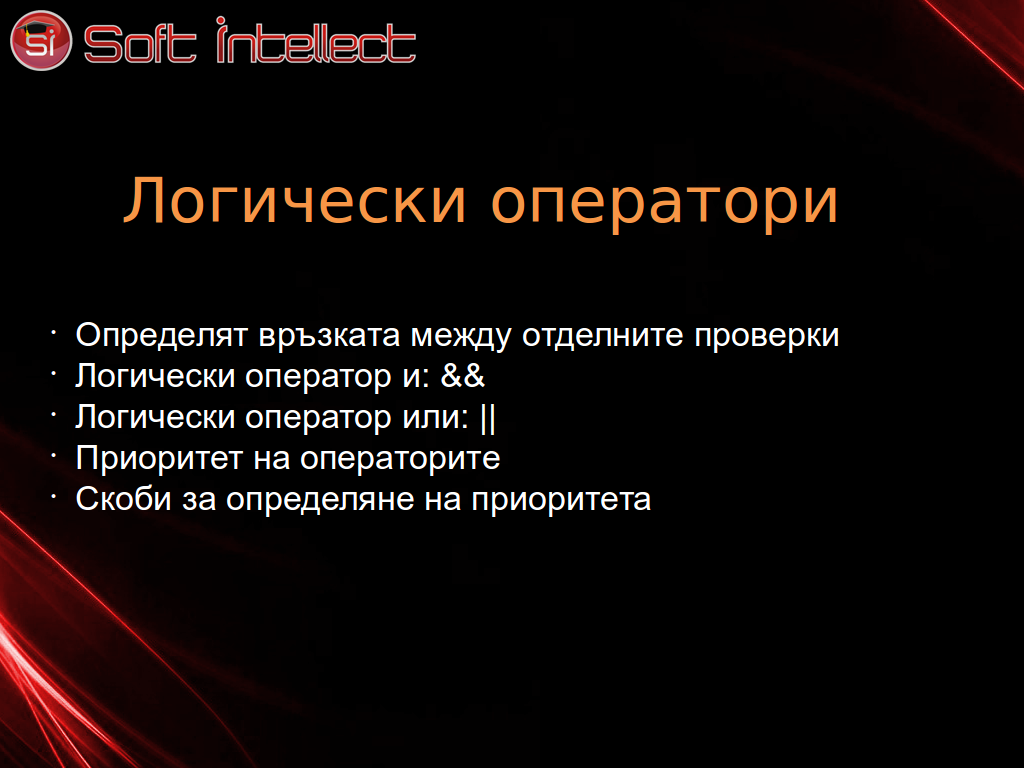 si Soft intellect

Логически оператори

· Определят връзката между отделните проверки
· Логически оператор и: &&
· Логически оператор или: ||
· Приоритет на операторите
· Скоби за определяне на приоритета